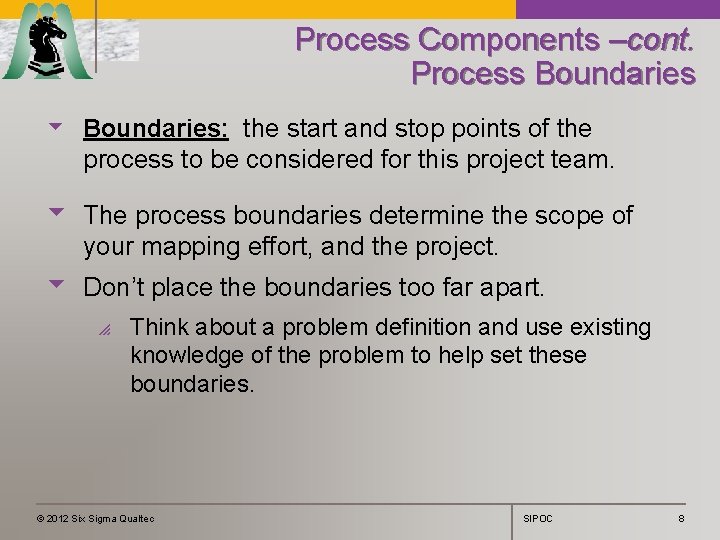 Process Components –cont. Process Boundaries

Boundaries: the start and stop points of the process to be considered for this project team.

The process boundaries determine the scope of your mapping effort, and the project.

Don’t place the boundaries too far apart.

Think about a problem definition and use existing knowledge of the problem to help set these boundaries.

© 2012 Six Sigma Qualtec

SIPOC

8